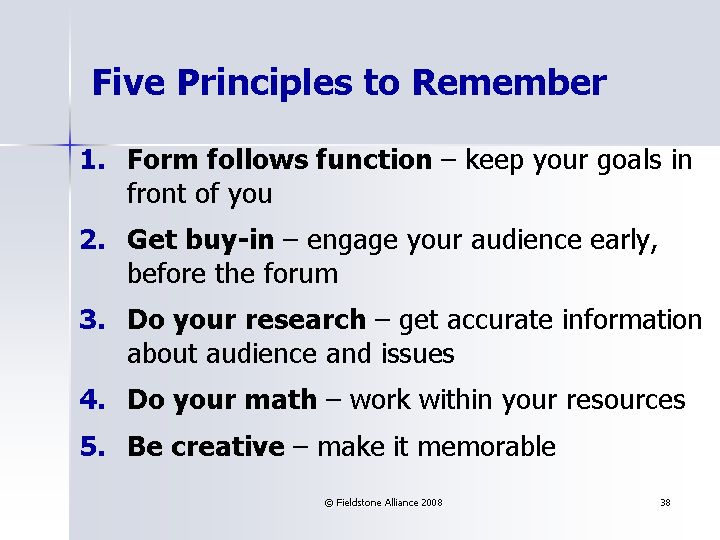 Five Principles to Remember

1. Form follows function – keep your goals in front of you
2. Get buy-in – engage your audience early, before the forum
3. Do your research – get accurate information about audience and issues
4. Do your math – work within your resources
5. Be creative – make it memorable

© Fieldstone Alliance 2008

38